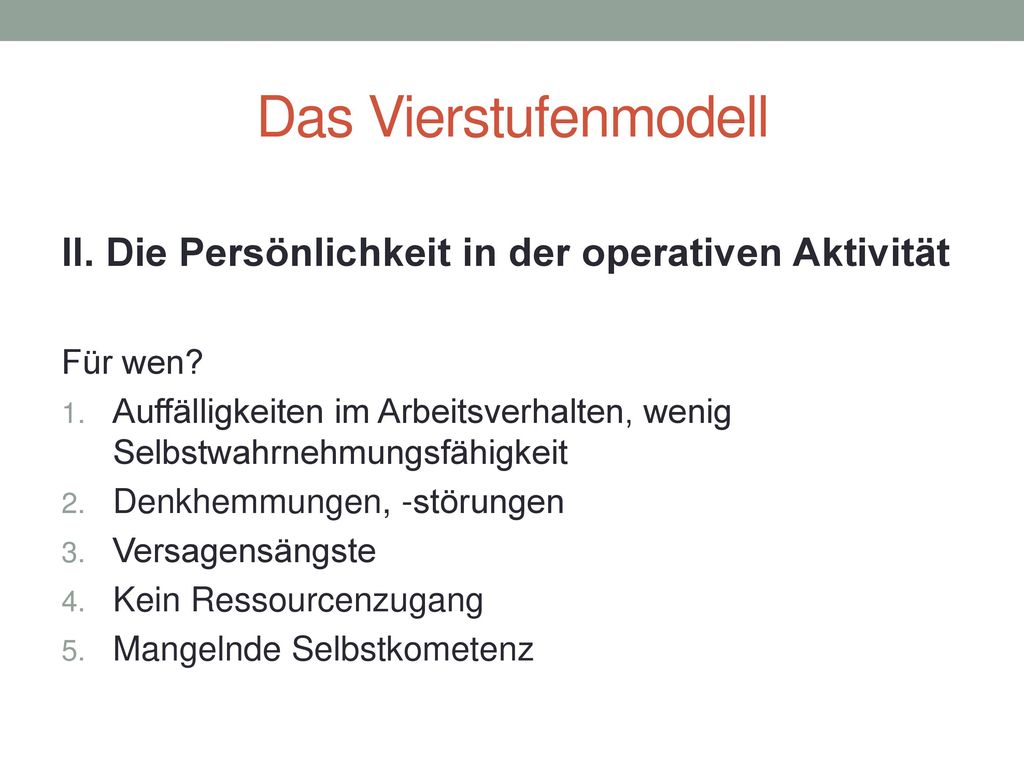 Das Vierstufenmodell

II. Die Persönlichkeit in der operativen Aktivität

Für wen?
1. Auffälligkeiten im Arbeitsverhalten, wenig Selbstwahrnehmungsfähigkeit
2. Denkhemmungen, -störungen
3. Versagensängste
4. Kein Ressourcenzugang
5. Mangelnde Selbstkometenz